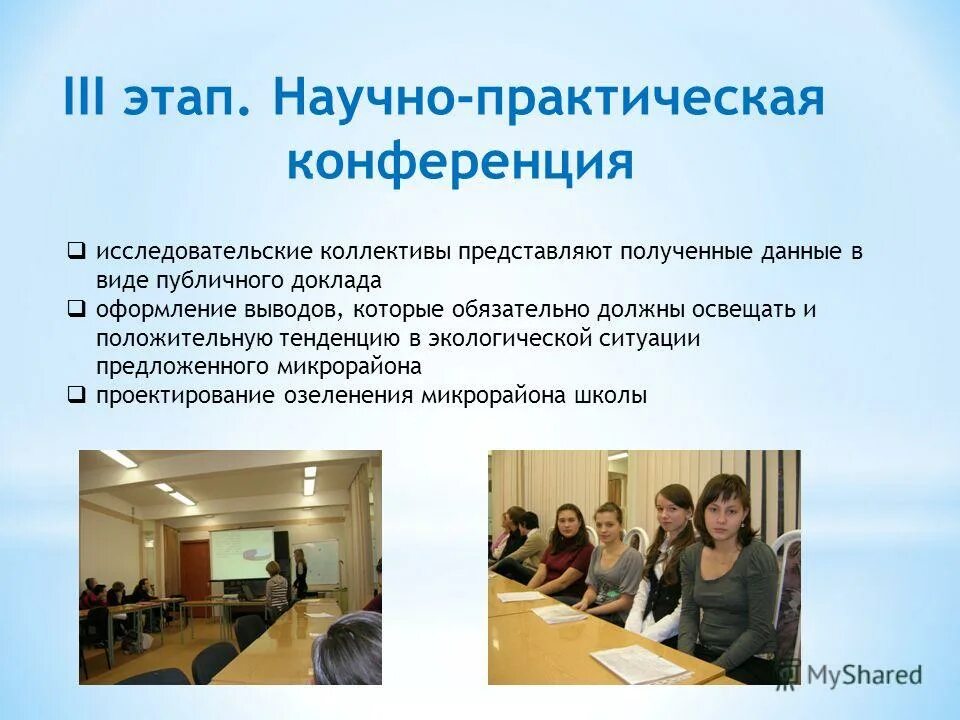 III этап. Научно-практическая конференция

❑ исследовательские коллективы представляют полученные данные в виде публичного доклада
❑ оформление выводов, которые обязательно должны освещать и положительную тенденцию в экологической ситуации предложенного микрорайона
❑ проектирование озеленения микрорайона школы

MyShared